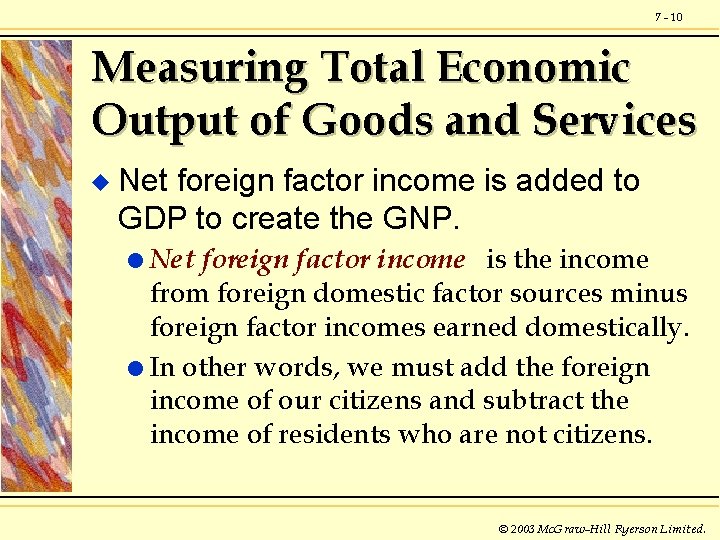 7 - 10

Measuring Total Economic Output of Goods and Services

Net foreign factor income is added to GDP to create the GNP.

Net foreign factor income is the income from foreign domestic factor sources minus foreign factor incomes earned domestically.

In other words, we must add the foreign income of our citizens and subtract the income of residents who are not citizens.

© 2003 McGraw-Hill Ryerson Limited.